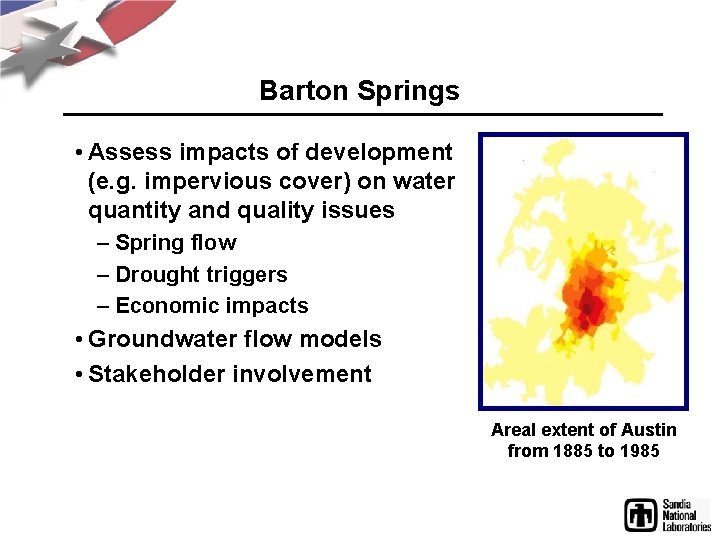 Barton Springs

• Assess impacts of development (e.g. impervious cover) on water quantity and quality issues
– Spring flow
– Drought triggers
– Economic impacts
• Groundwater flow models
• Stakeholder involvement

Areal extent of Austin from 1885 to 1985

Sandia National Laboratories